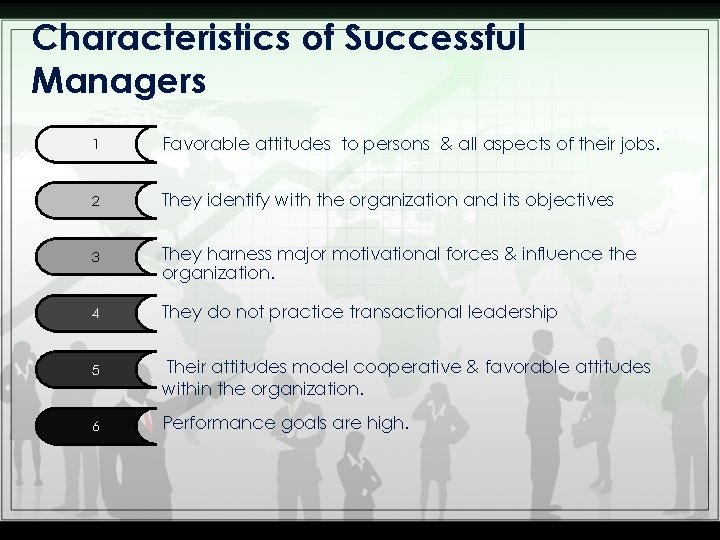 Characteristics of Successful Managers

1 Favorable attitudes to persons & all aspects of their jobs.

2 They identify with the organization and its objectives

3 They harness major motivational forces & influence the organization.

4 They do not practice transactional leadership

5 Their attitudes model cooperative & favorable attitudes within the organization.

6 Performance goals are high.